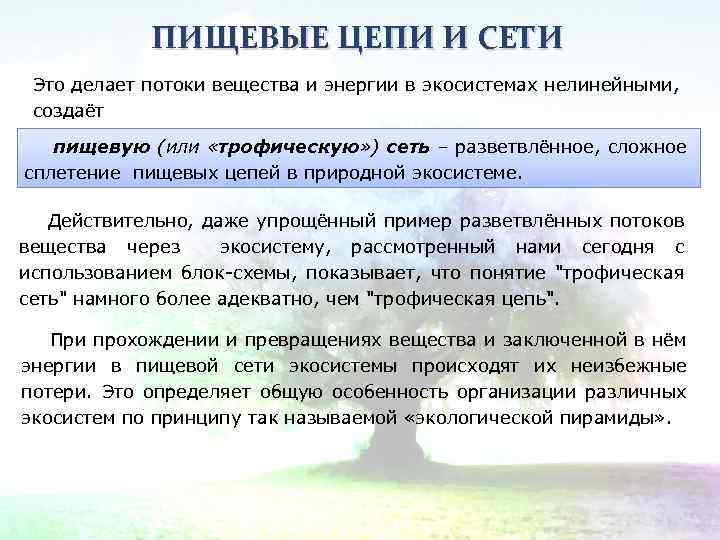 ПИЩЕВЫЕ ЦЕПИ И СЕТИ

Это делает потоки вещества и энергии в экосистемах нелинейными, создаёт

пищевую (или «трофическую») сеть – разветвлённое, сложное сплетение пищевых цепей в природной экосистеме.

Действительно, даже упрощённый пример разветвлённых потоков вещества через экосистему, рассмотренный нами сегодня с использованием блок-схемы, показывает, что понятие "трофическая сеть" намного более адекватно, чем "трофическая цепь".

При прохождении и превращениях вещества и заключенной в нём энергии в пищевой сети экосистемы происходят их неизбежные потери. Это определяет общую особенность организации различных экосистем по принципу так называемой «экологической пирамиды».